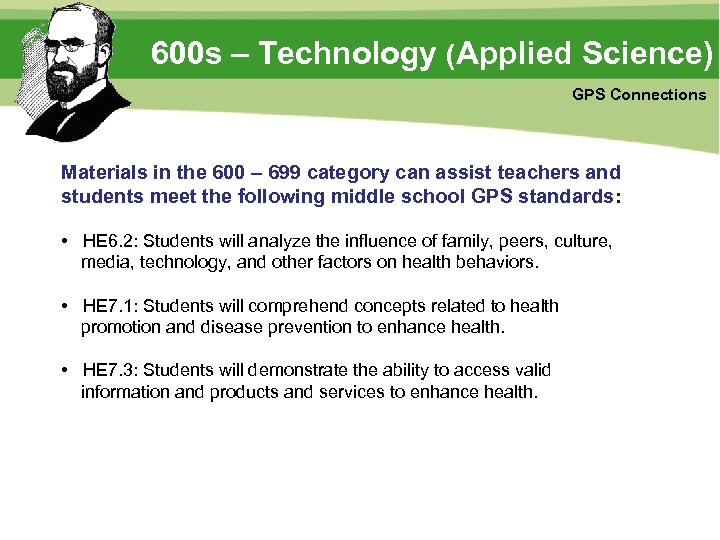 600s – Technology (Applied Science)

GPS Connections

Materials in the 600 – 699 category can assist teachers and students meet the following middle school GPS standards:

• HE6.2: Students will analyze the influence of family, peers, culture, media, technology, and other factors on health behaviors.

• HE7.1: Students will comprehend concepts related to health promotion and disease prevention to enhance health.

• HE7.3: Students will demonstrate the ability to access valid information and products and services to enhance health.